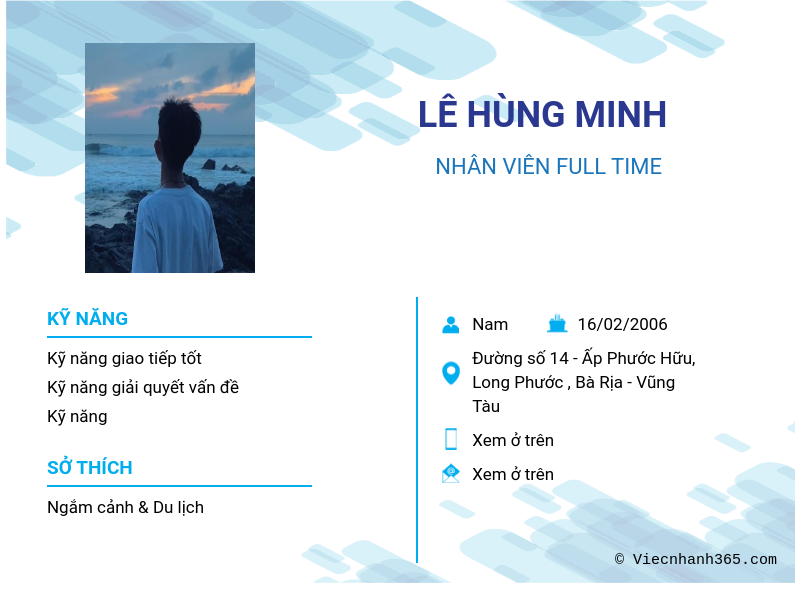 LÊ HÙNG MINH

NHÂN VIÊN FULL TIME

KỸ NĂNG

Kỹ năng giao tiếp tốt
Kỹ năng giải quyết vấn đề
Kỹ năng

SỞ THÍCH

Ngắm cảnh & Du lịch

Nam

16/02/2006

Đường số 14 - Ấp Phước Hữu, Long Phước , Bà Rịa - Vũng Tàu

Xem ở trên

Xem ở trên

© Viecnhanh365.com